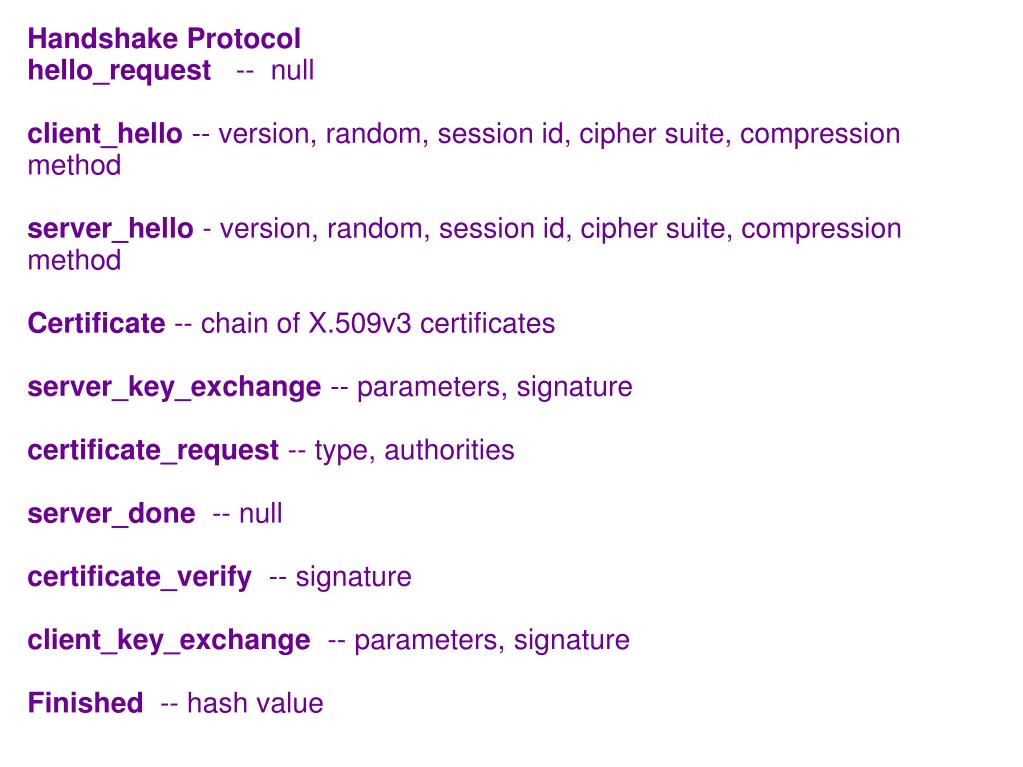 Handshake Protocol
hello_request -- null

client_hello -- version, random, session id, cipher suite, compression method

server_hello - version, random, session id, cipher suite, compression method

Certificate -- chain of X.509v3 certificates

server_key_exchange -- parameters, signature

certificate_request -- type, authorities

server_done -- null

certificate_verify -- signature

client_key_exchange -- parameters, signature

Finished -- hash value